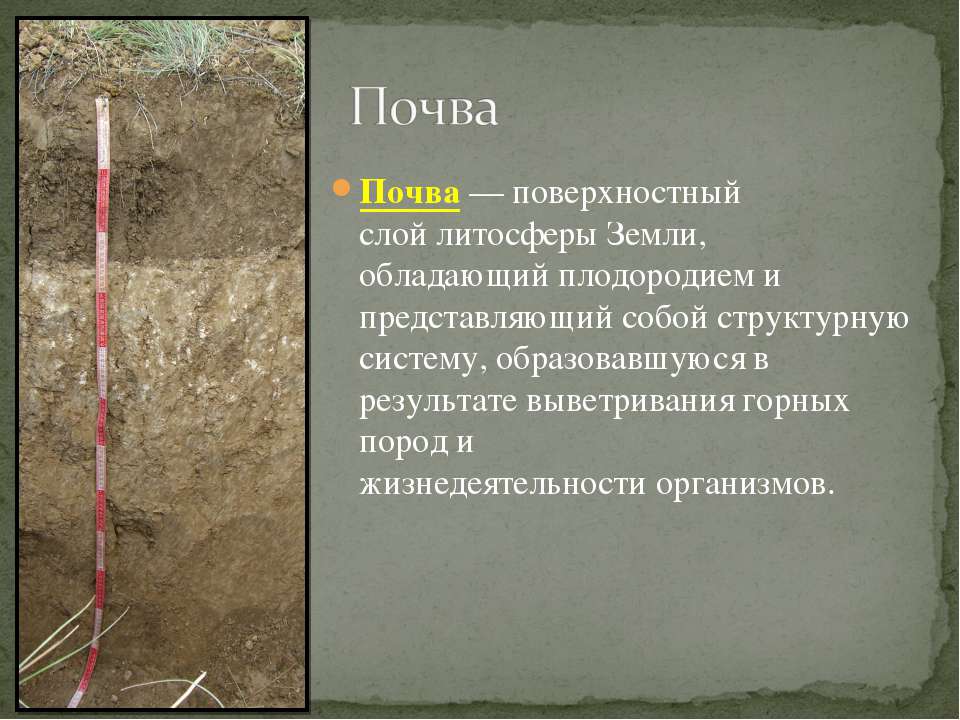 Почва

Почва — поверхностный слой литосферы Земли, обладающий плодородием и представляющий собой структурную систему, образовавшуюся в результате выветривания горных пород и жизнедеятельности организмов.